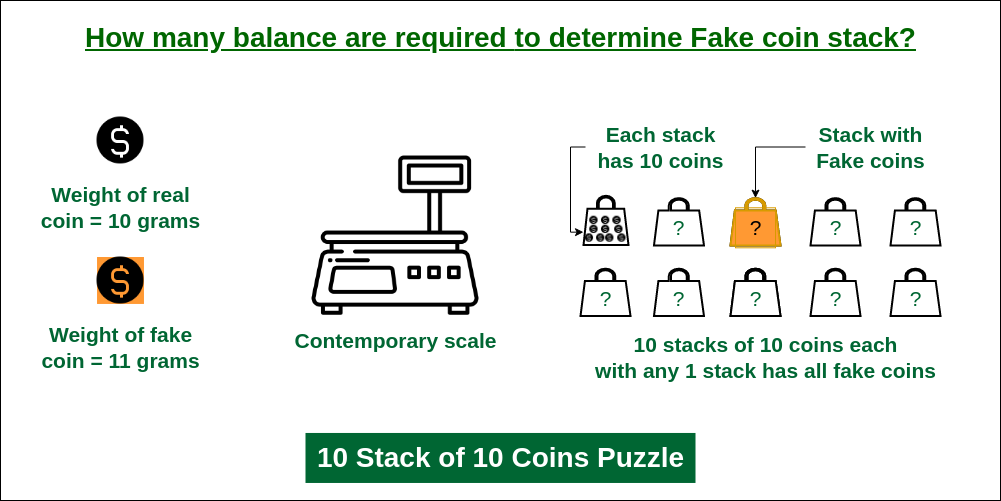 How many balance are required to determine Fake coin stack?

$

Weight of real coin = 10 grams

$

Weight of fake coin = 11 grams

Contemporary scale

Each stack has 10 coins

Stack with Fake coins

?

?

?

?

?

?

?

?

?

10 stacks of 10 coins each with any 1 stack has all fake coins

10 Stack of 10 Coins Puzzle